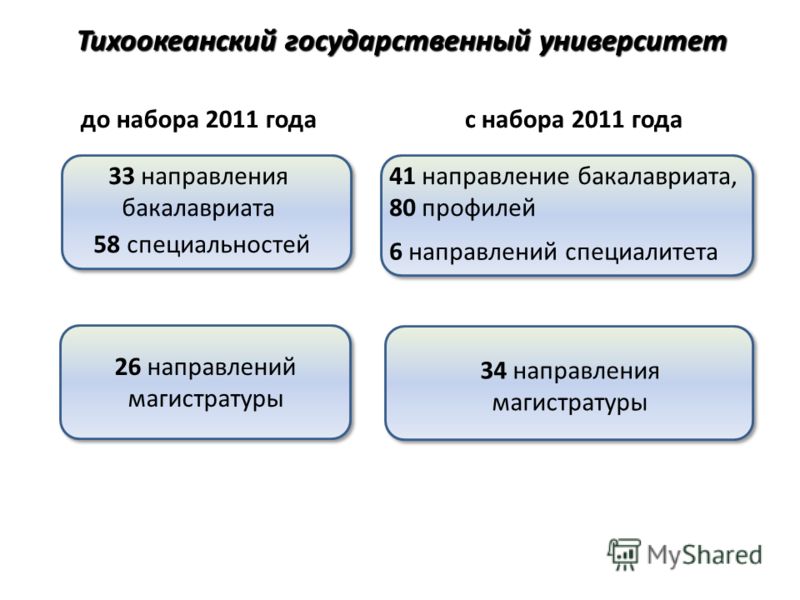 Тихоокеанский государственный университет

до набора 2011 года

33 направления бакалавриата

58 специальностей

26 направлений магистратуры

с набора 2011 года

41 направление бакалавриата, 80 профилей

6 направлений специалитета

34 направления магистратуры

MyShared